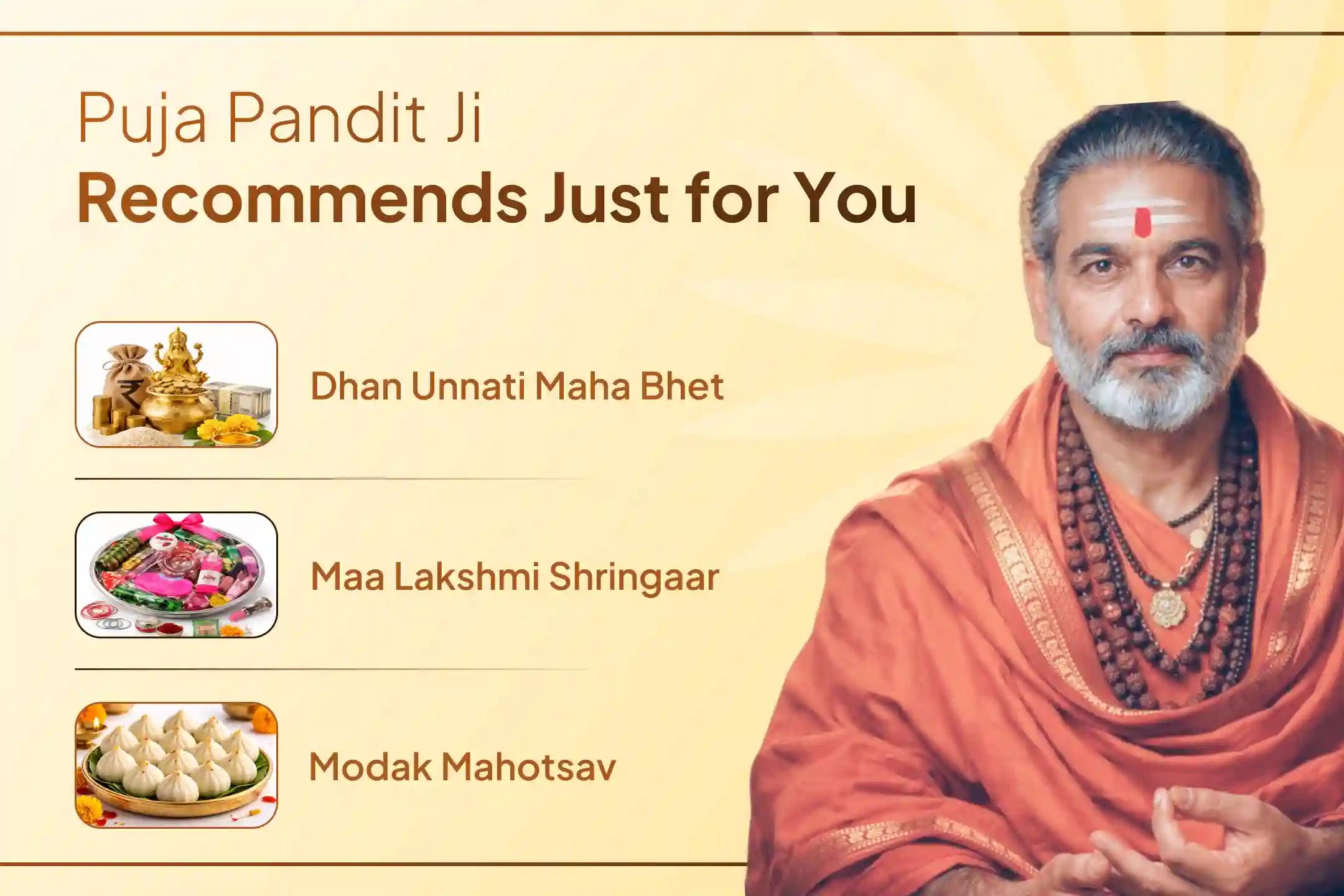 Puja Pandit Ji
Recommends Just for You

Dhan Unnati Maha Bhet

Maa Lakshmi Shringaar

Modak Mahotsav